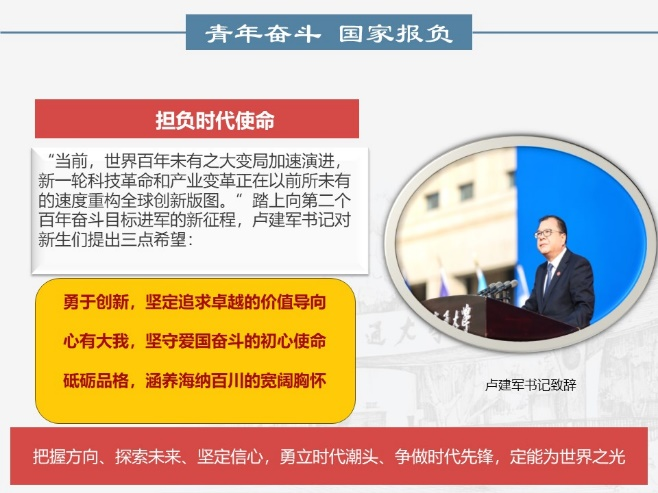 青年奋斗 国家报负

担负时代使命

“当前，世界百年未有之大变局加速演进，新一轮科技革命和产业变革正在以前所未有的速度重构全球创新版图。” 踏上向第二个百年奋斗目标进军的新征程，卢建军书记对新生们提出三点希望：

勇于创新，坚定追求卓越的价值导向

心有大我，坚守爱国奋斗的初心使命

砥砺品格，涵养海纳百川的宽阔胸怀

卢建军书记致辞

把握方向、探索未来、坚定信心，勇立时代潮头、争做时代先锋，定能为世界之光